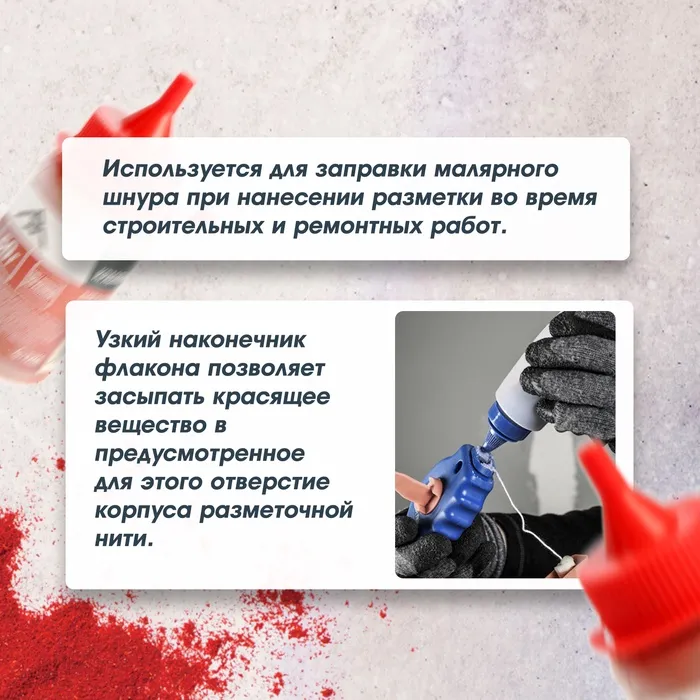 Используется для заправки малярного шнура при нанесении разметки во время строительных и ремонтных работ.

Узкий наконечник флакона позволяет засыпать красящее вещество в предусмотренное для этого отверстие корпуса разметочной нити.